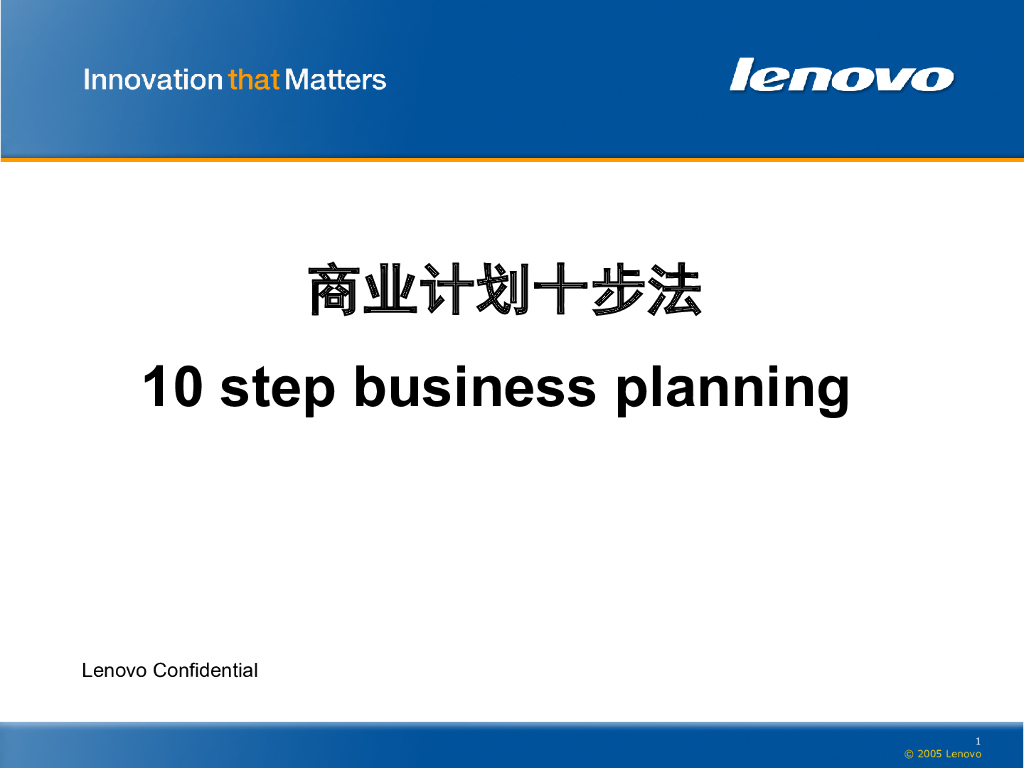 Innovation that Matters

lenovo

商业计划十步法

10 step business planning

Lenovo Confidential

1

© 2005 Lenovo